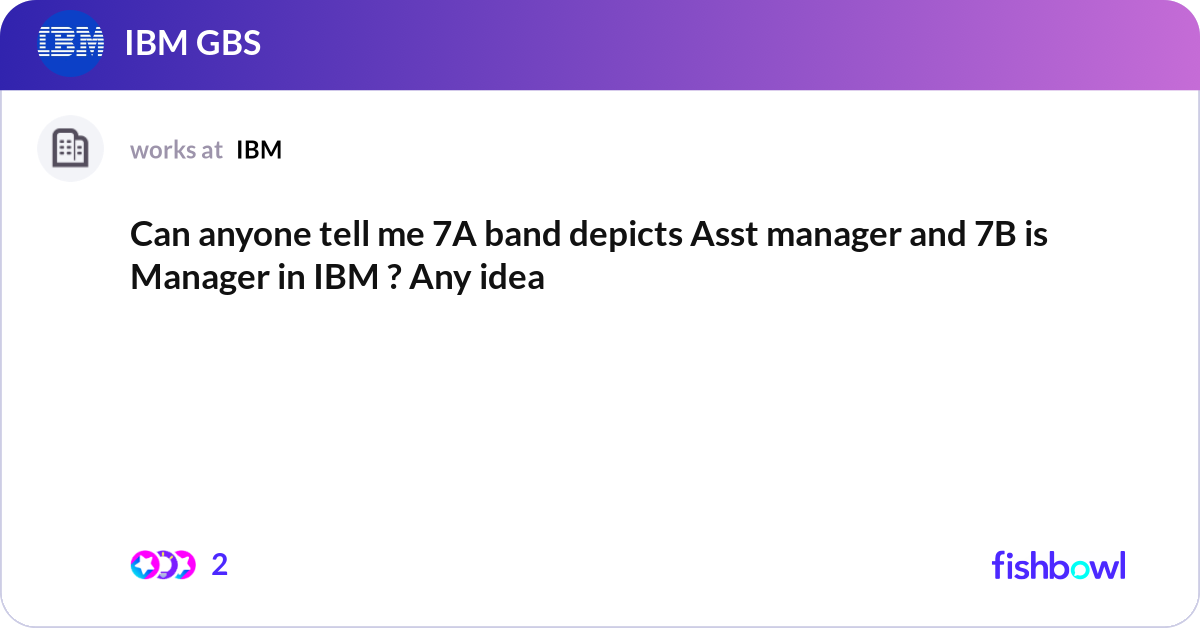 IBM

IBM GBS

works at IBM

Can anyone tell me 7A band depicts Asst manager and 7B is Manager in IBM ? Any idea

2

fishbowl